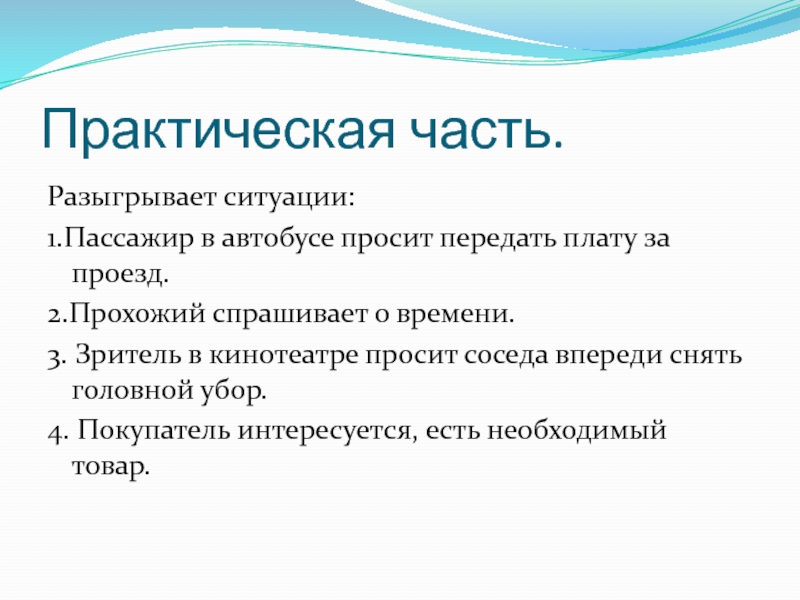 Практическая часть.

Разыгрывает ситуации:

1.Пассажир в автобусе просит передать плату за проезд.

2.Прохожий спрашивает о времени.

3. Зритель в кинотеатре просит соседа впереди снять головной убор.

4. Покупатель интересуется, есть необходимый товар.